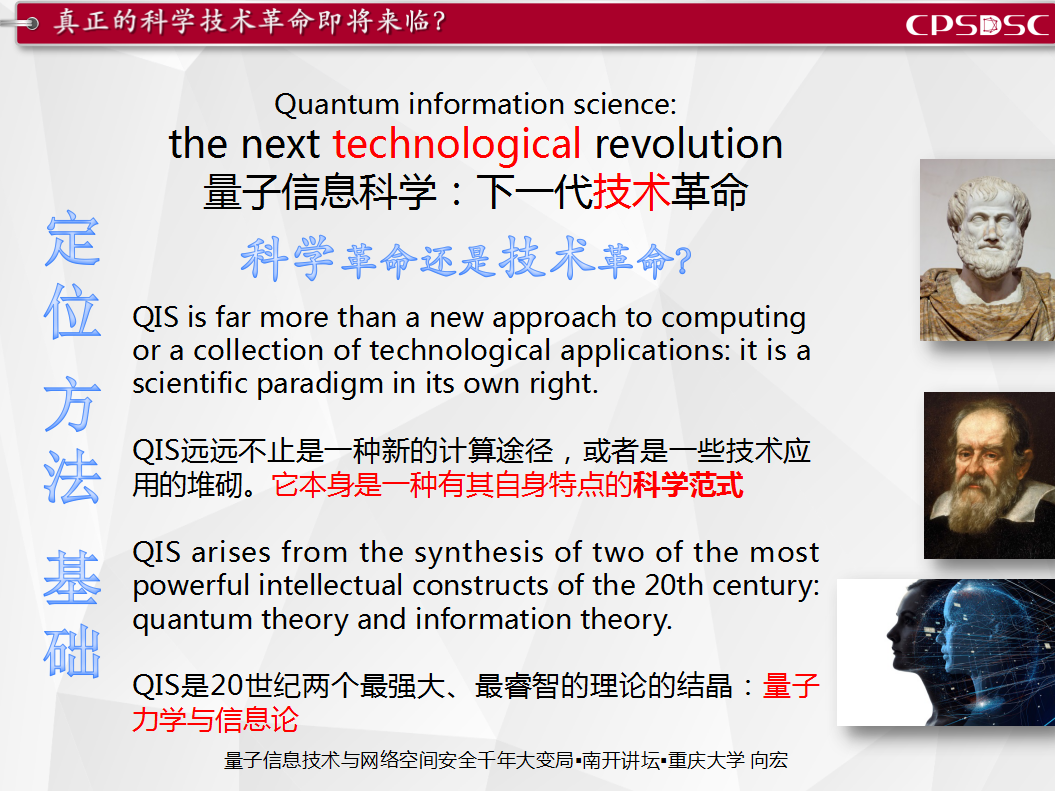 真正的科学技术革命即将来临?

CPSDSC

Quantum information science:
the next technological revolution
量子信息科学：下一代技术革命

定位
方法
基础

科学革命还是技术革命?

QIS is far more than a new approach to computing or a collection of technological applications: it is a scientific paradigm in its own right.

QIS远远不止是一种新的计算途径，或者是一些技术应用的堆砌。它本身是一种有其自身特点的科学范式

QIS arises from the synthesis of two of the most powerful intellectual constructs of the 20th century: quantum theory and information theory.

QIS是20世纪两个最强大、最睿智的理论的结晶：量子力学与信息论

量子信息技术与网络空间安全千年大变局▪南开讲坛▪重庆大学 向宏